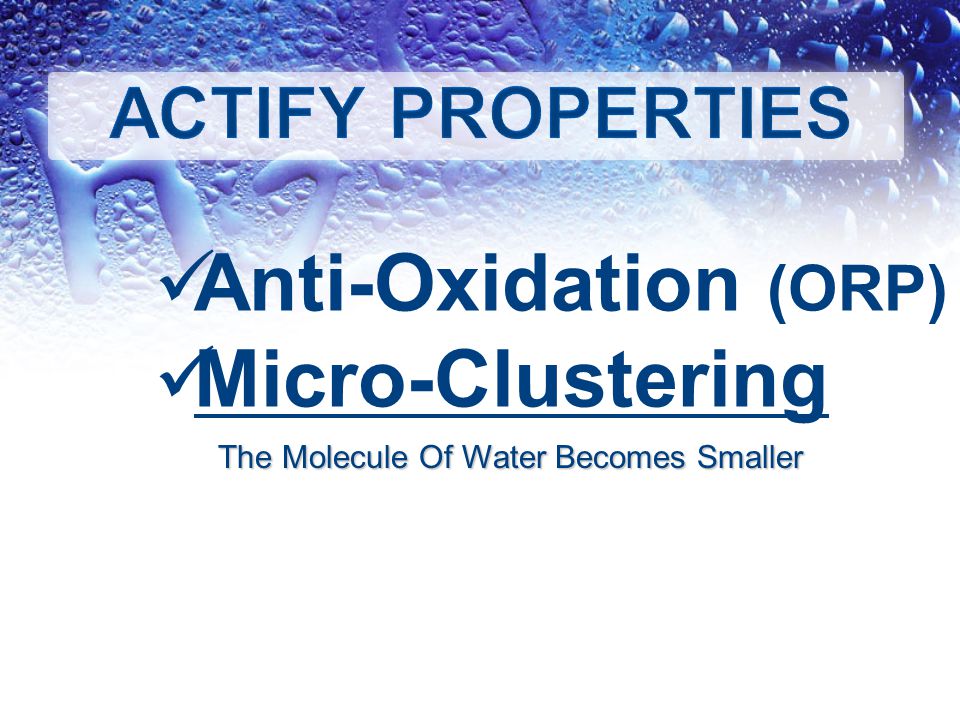 ACTIFY PROPERTIES

✓Anti-Oxidation (ORP)
✓Micro-Clustering

The Molecule Of Water Becomes Smaller